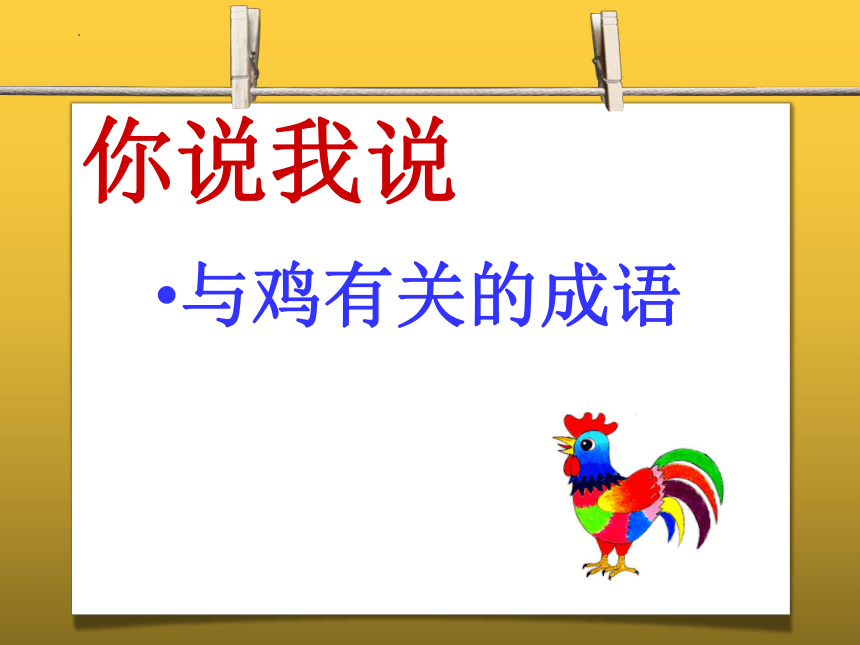 你说我说

•与鸡有关的成语